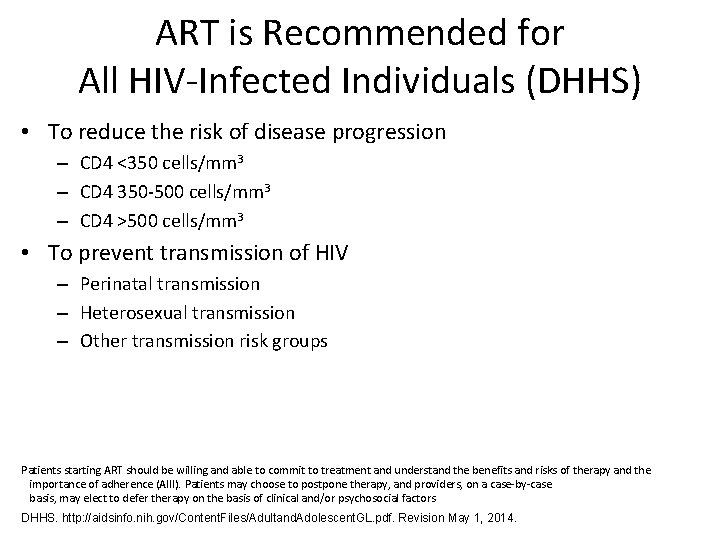 ART is Recommended for
All HIV-Infected Individuals (DHHS)

• To reduce the risk of disease progression
– CD4 <350 cells/mm$^3$
– CD4 350-500 cells/mm$^3$
– CD4 >500 cells/mm$^3$

• To prevent transmission of HIV
– Perinatal transmission
– Heterosexual transmission
– Other transmission risk groups

Patients starting ART should be willing and able to commit to treatment and understand the benefits and risks of therapy and the importance of adherence (AIII). Patients may choose to postpone therapy, and providers, on a case-by-case basis, may elect to defer therapy on the basis of clinical and/or psychosocial factors

DHHS. http://aidsinfo.nih.gov/ContentFiles/AdultandAdolescentGL.pdf. Revision May 1, 2014.